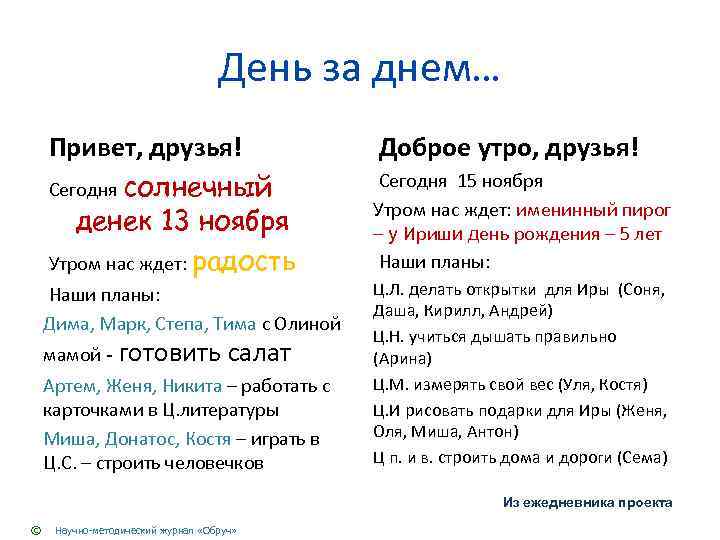 День за днем…

Привет, друзья!

Сегодня солнечный денек 13 ноября

Утром нас ждет: радость

Наши планы:

Дима, Марк, Степа, Тима с Олиной мамой - готовить салат

Артем, Женя, Никита – работать с карточками в Ц.литературы

Миша, Донатос, Костя – играть в Ц.С. – строить человечков

Доброе утро, друзья!

Сегодня 15 ноября

Утром нас ждет: именинный пирог – у Ириши день рождения – 5 лет

Наши планы:

Ц.Л. делать открытки для Иры (Соня, Даша, Кирилл, Андрей)

Ц.Н. учиться дышать правильно (Арина)

Ц.М. измерять свой вес (Уля, Костя)

Ц.И рисовать подарки для Иры (Женя, Оля, Миша, Антон)

Ц п. и в. строить дома и дороги (Сема)

Из ежедневника проекта

© Научно-методический журнал «Обруч»